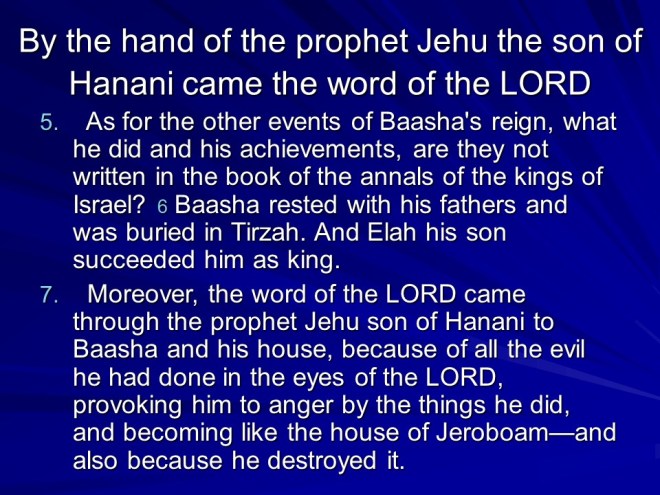 By the hand of the prophet Jehu the son of Hanani came the word of the LORD

5. As for the other events of Baasha's reign, what he did and his achievements, are they not written in the book of the annals of the kings of Israel? 6 Baasha rested with his fathers and was buried in Tirzah. And Elah his son succeeded him as king.

7. Moreover, the word of the LORD came through the prophet Jehu son of Hanani to Baasha and his house, because of all the evil he had done in the eyes of the LORD, provoking him to anger by the things he did, and becoming like the house of Jeroboam—and also because he destroyed it.